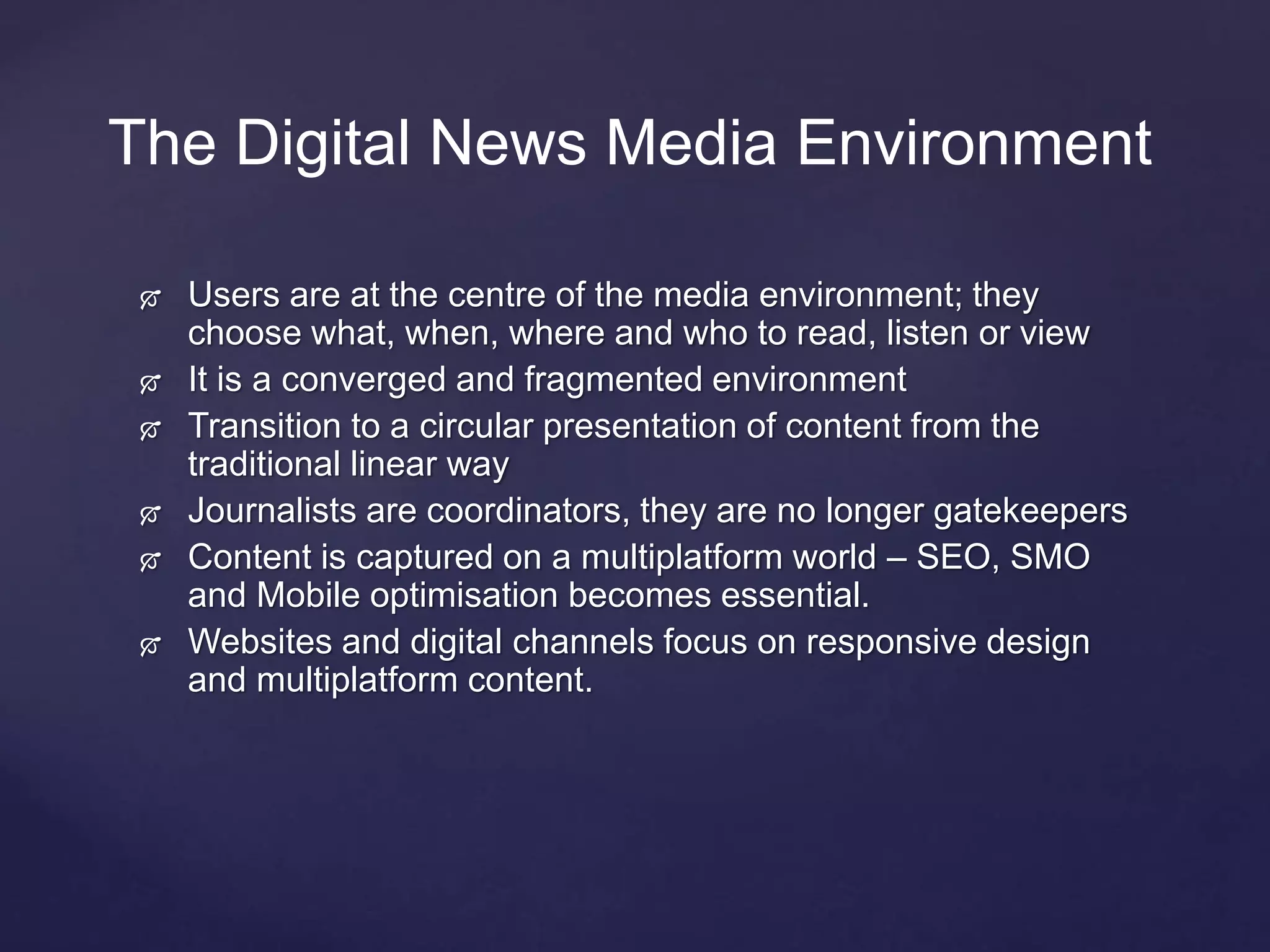 The Digital News Media Environment

- Users are at the centre of the media environment; they choose what, when, where and who to read, listen or view
- It is a converged and fragmented environment
- Transition to a circular presentation of content from the traditional linear way
- Journalists are coordinators, they are no longer gatekeepers
- Content is captured on a multiplatform world – SEO, SMO and Mobile optimisation becomes essential.
- Websites and digital channels focus on responsive design and multiplatform content.